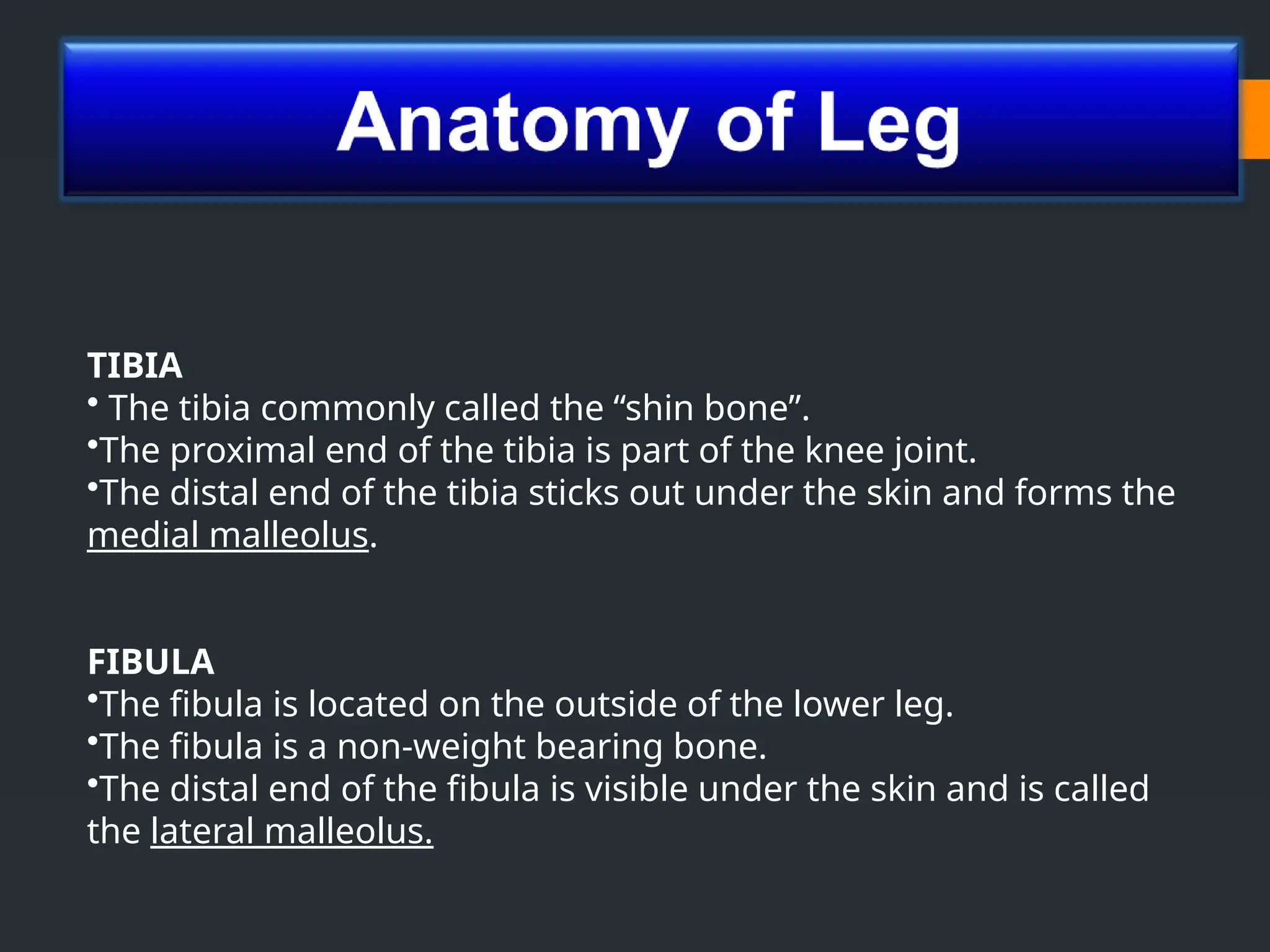 Anatomy of Leg

TIBIA
• The tibia commonly called the “shin bone”.
•The proximal end of the tibia is part of the knee joint.
•The distal end of the tibia sticks out under the skin and forms the medial malleolus.

FIBULA
•The fibula is located on the outside of the lower leg.
•The fibula is a non-weight bearing bone.
•The distal end of the fibula is visible under the skin and is called the lateral malleolus.